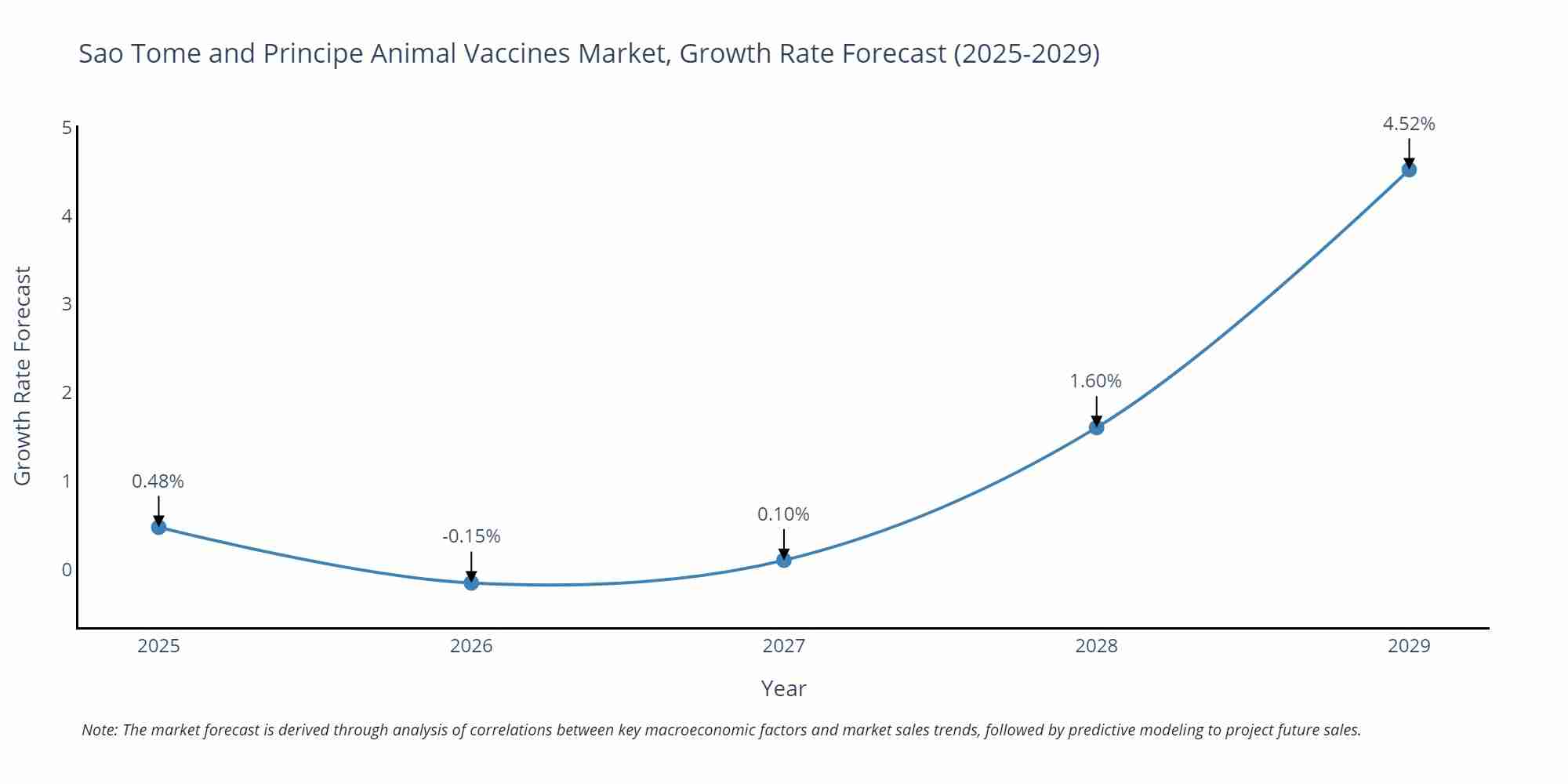 Sao Tome and Principe Animal Vaccines Market, Growth Rate Forecast (2025-2029)

Growth Rate Forecast

5
4
3
2
1
0

0.48%
-0.15%
0.10%
1.60%
4.52%

2025
2026
2027
2028
2029

Year

Note: The market forecast is derived through analysis of correlations between key macroeconomic factors and market sales trends, followed by predictive modeling to project future sales.